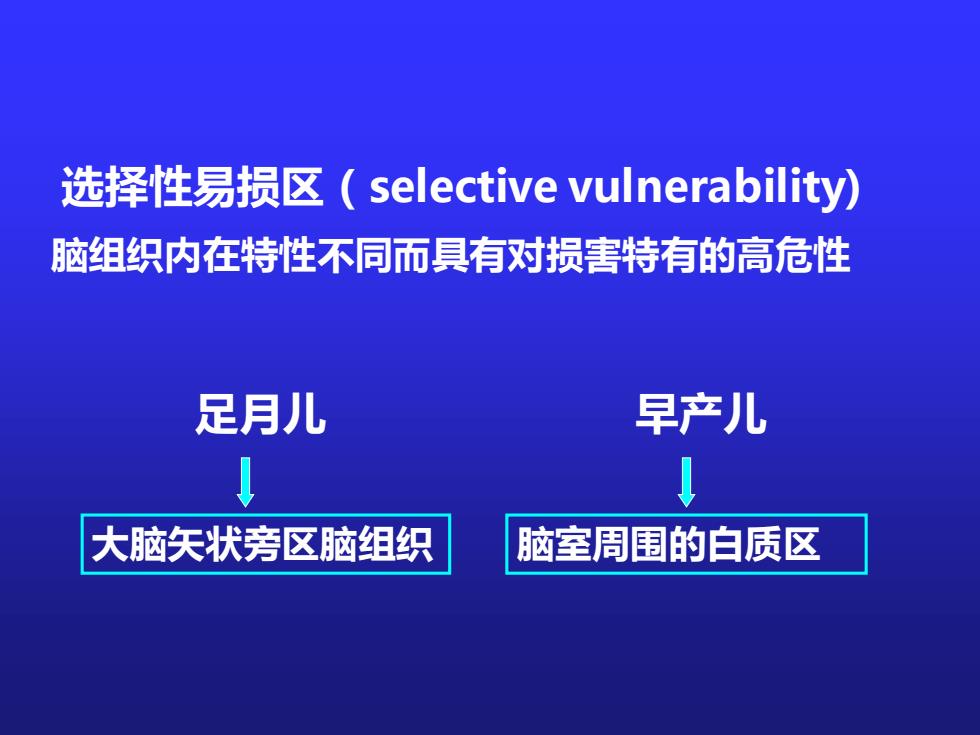 选择性易损区（selective vulnerability)
脑组织内在特性不同而具有对损害特有的高危性

足月儿

大脑矢状旁区脑组织

早产儿

脑室周围的白质区